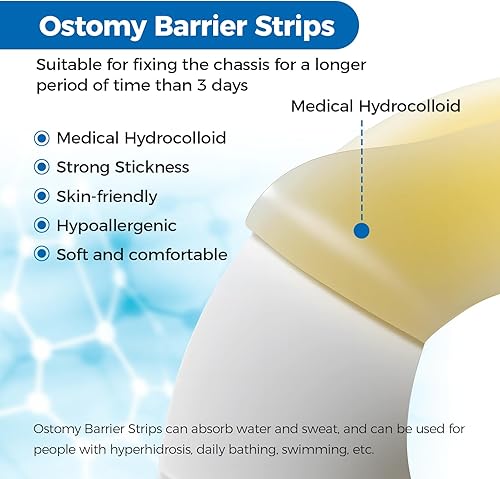 Ostomy Barrier Strips

Suitable for fixing the chassis for a longer period of time than 3 days

Medical Hydrocolloid

Medical Hydrocolloid
Strong Stickness
Skin-friendly
Hypoallergenic
Soft and comfortable

Ostomy Barrier Strips can absorb water and sweat, and can be used for people with hyperhidrosis, daily bathing, swimming, etc.